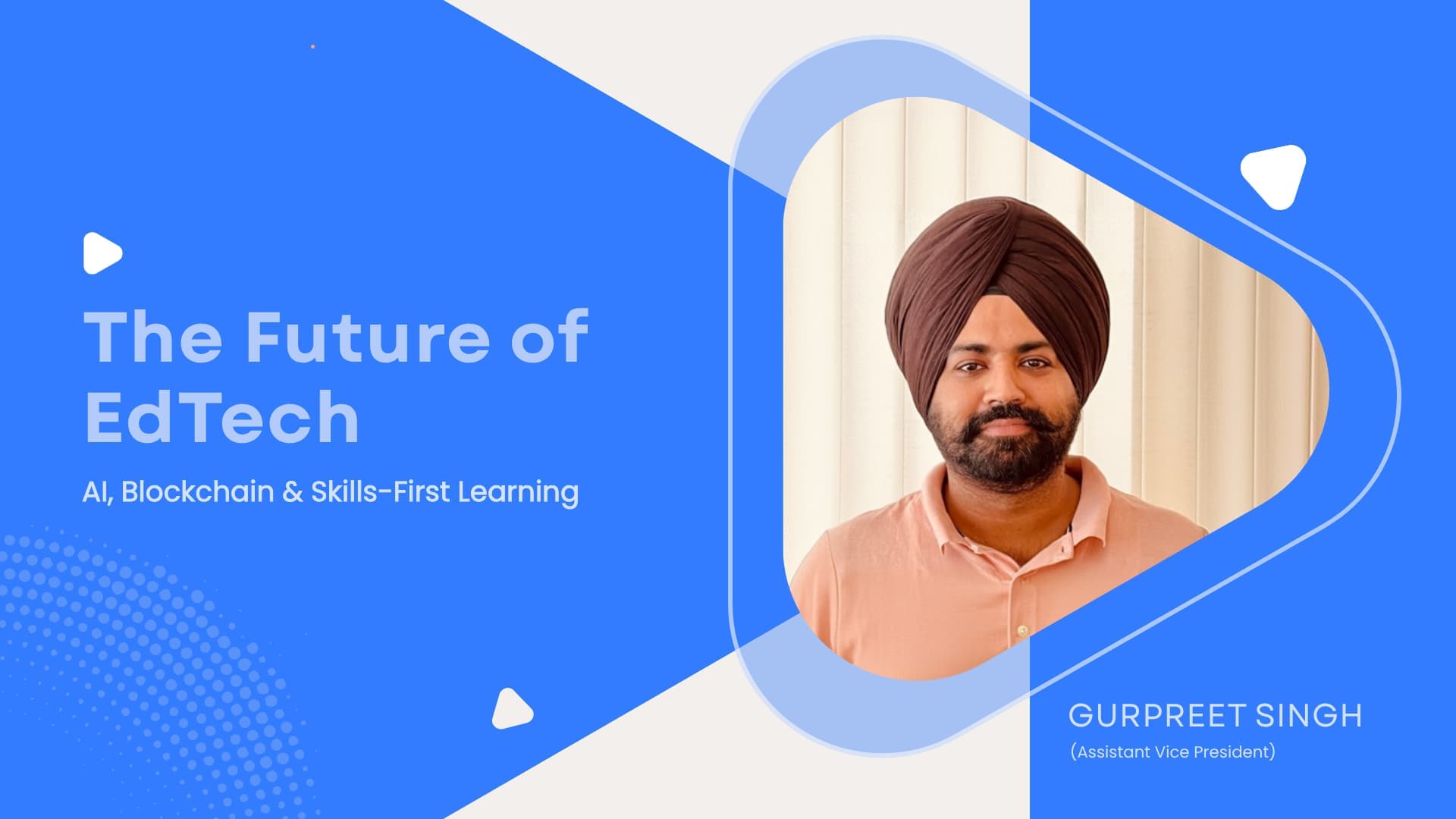 The Future of EdTech

AI, Blockchain & Skills-First Learning

GURPREET SINGH
(Assistant Vice President)